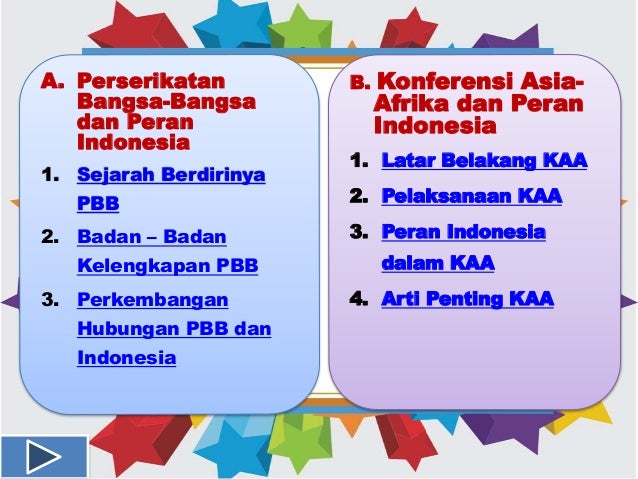 A. Perserikatan Bangsa-Bangsa dan Peran Indonesia

1. Sejarah Berdirinya PBB
2. Badan – Badan Kelengkapan PBB
3. Perkembangan Hubungan PBB dan Indonesia

B. Konferensi Asia-Afrika dan Peran Indonesia

1. Latar Belakang KAA
2. Pelaksanaan KAA
3. Peran Indonesia dalam KAA
4. Arti Penting KAA